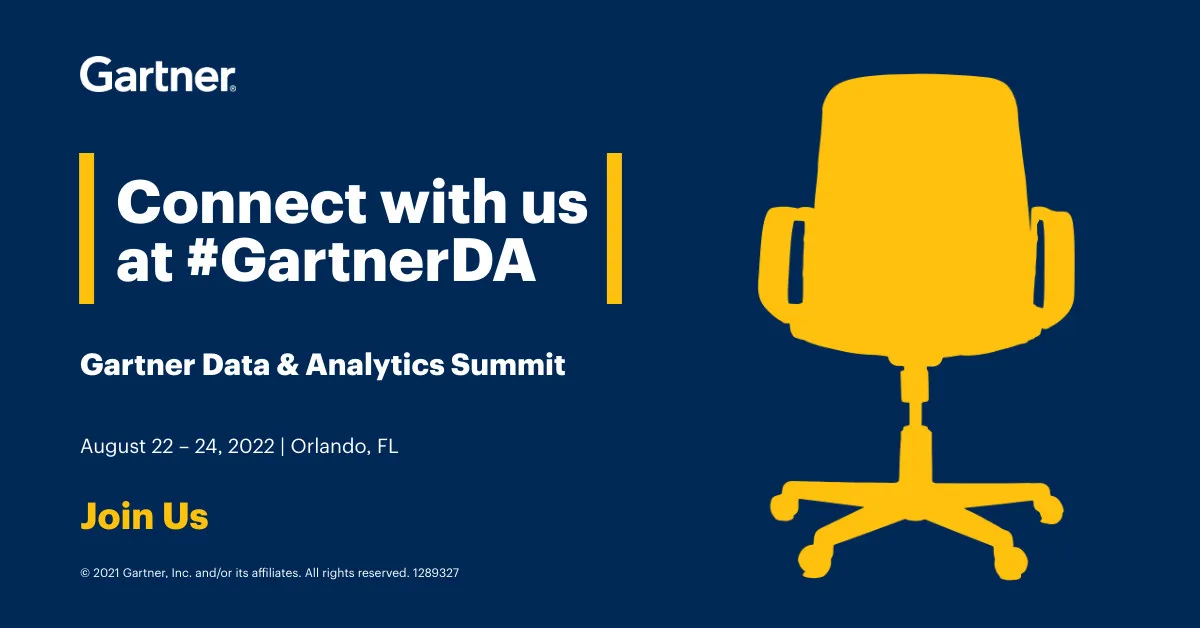 Gartner®

Connect with us at #GartnerDA

Gartner Data & Analytics Summit

August 22 – 24, 2022 | Orlando, FL

Join Us

© 2021 Gartner, Inc. and/or its affiliates. All rights reserved. 1289327